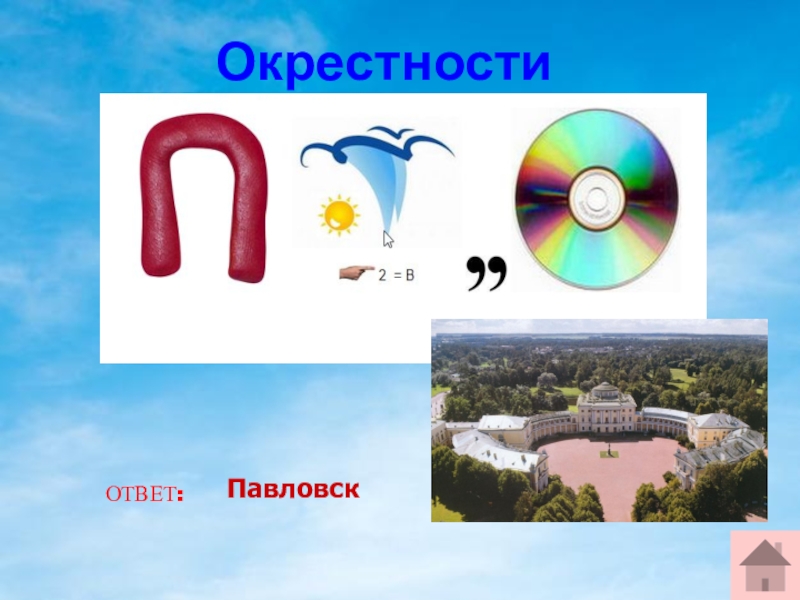 Окрестности

П

2 = В

,,

ОТВЕТ: Павловск